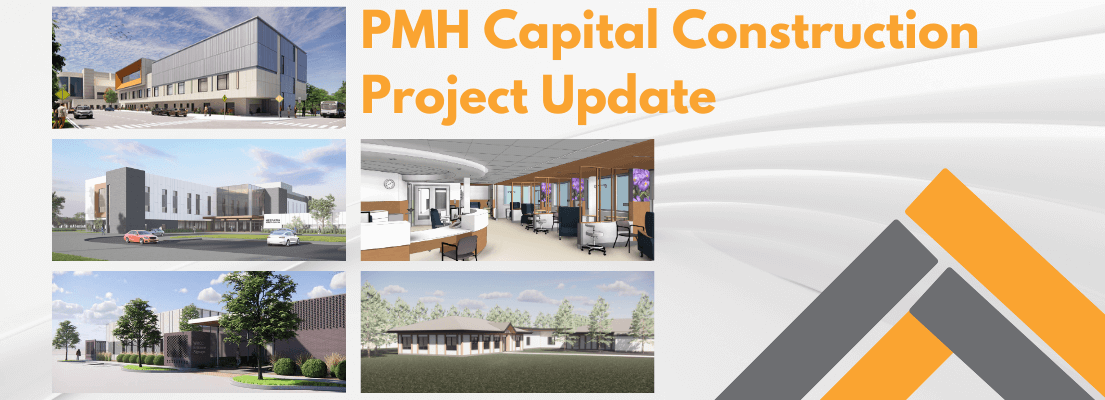 PMH Capital Construction Project Update